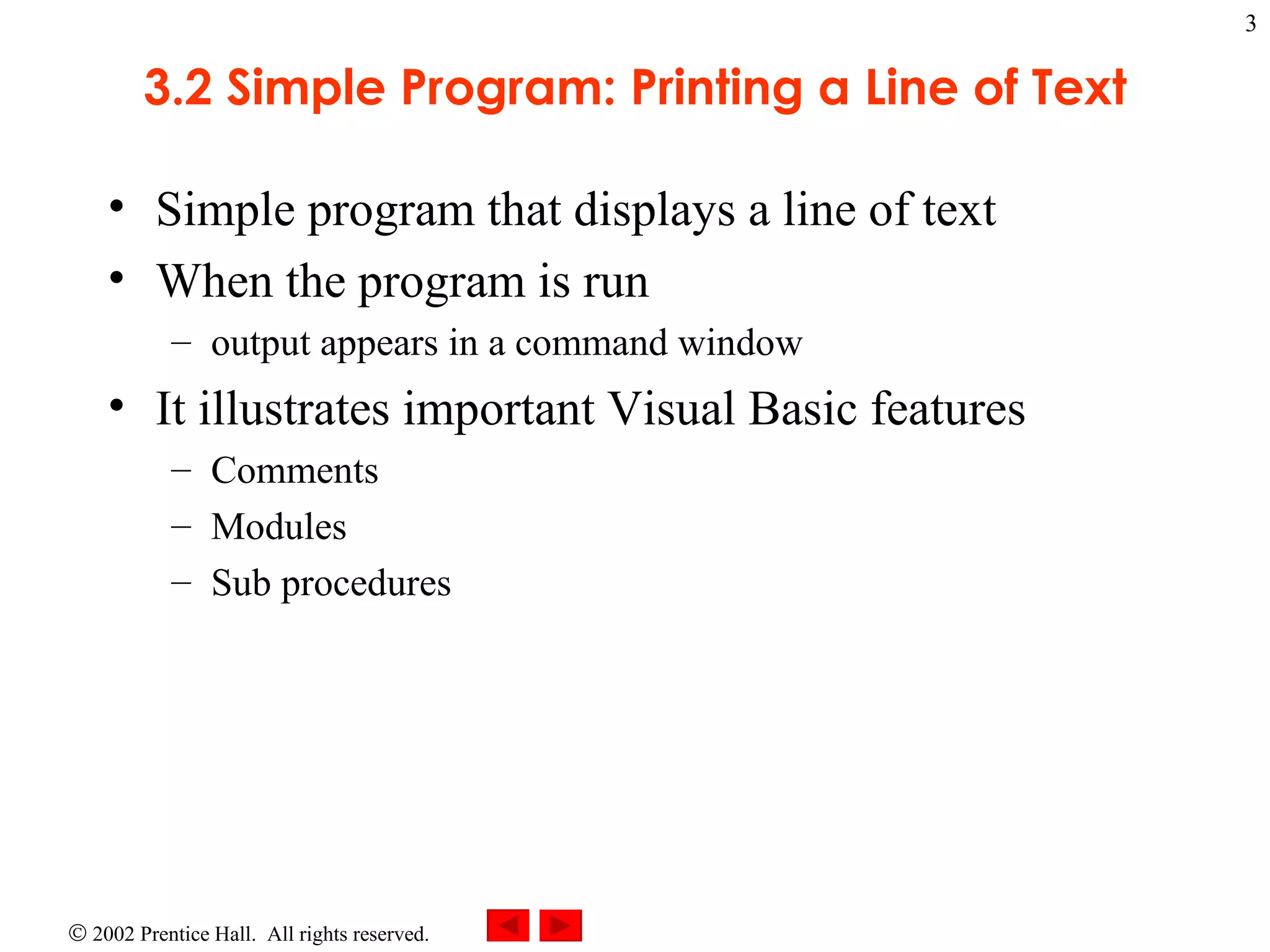 3

3.2 Simple Program: Printing a Line of Text

• Simple program that displays a line of text
• When the program is run
– output appears in a command window
• It illustrates important Visual Basic features
– Comments
– Modules
– Sub procedures

© 2002 Prentice Hall. All rights reserved.